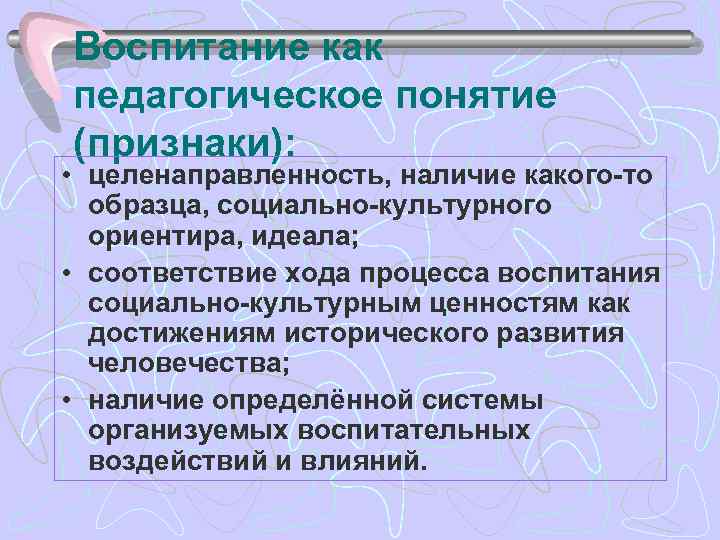 Воспитание как педагогическое понятие (признаки):

• целенаправленность, наличие какого-то образца, социально-культурного ориентира, идеала;
• соответствие хода процесса воспитания социально-культурным ценностям как достижениям исторического развития человечества;
• наличие определённой системы организуемых воспитательных воздействий и влияний.